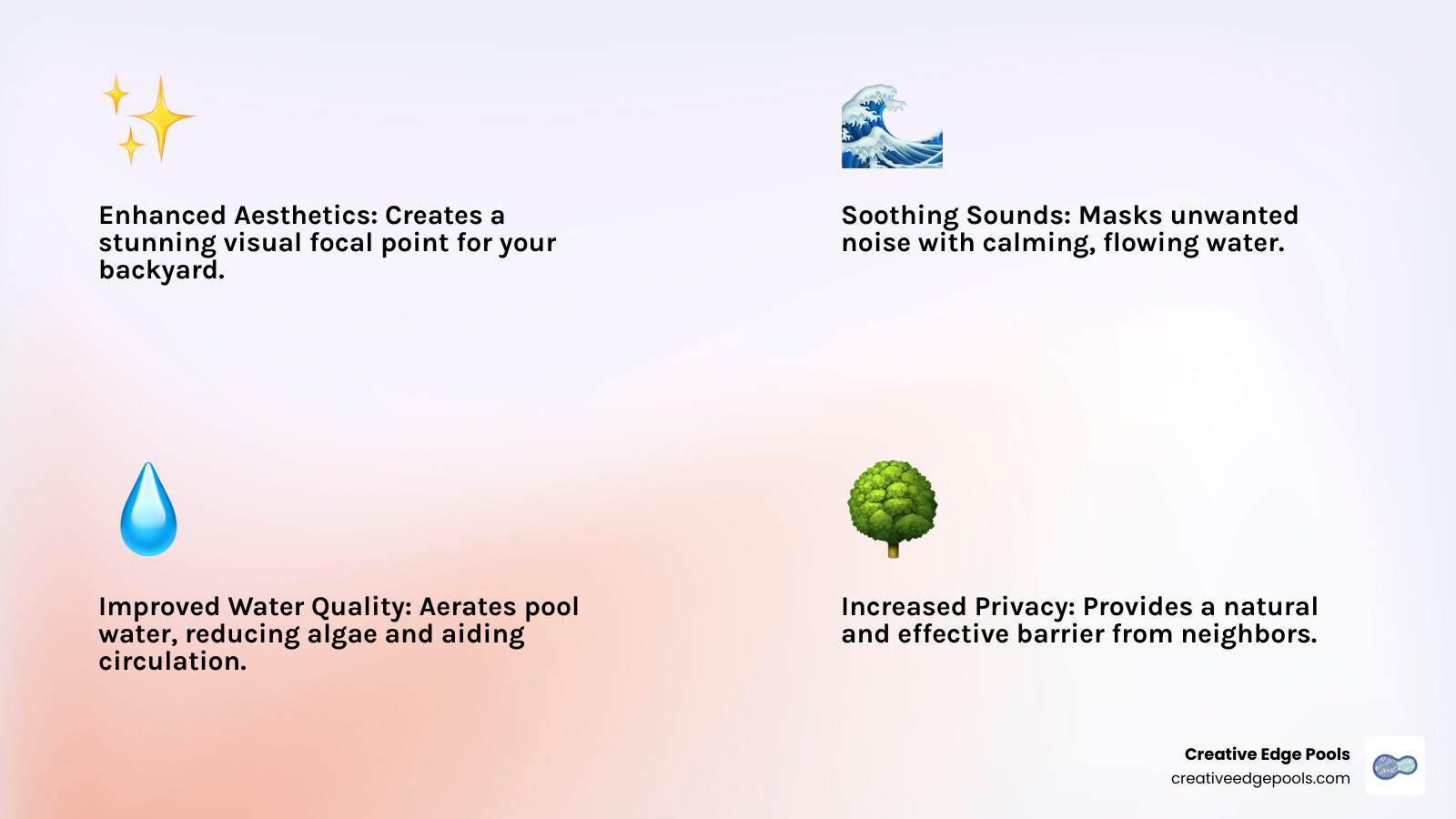 Enhanced Aesthetics: Creates a stunning visual focal point for your backyard.

Soothing Sounds: Masks unwanted noise with calming, flowing water.

Improved Water Quality: Aerates pool water, reducing algae and aiding circulation.

Increased Privacy: Provides a natural and effective barrier from neighbors.

Creative Edge Pools
creativeedgepools.com